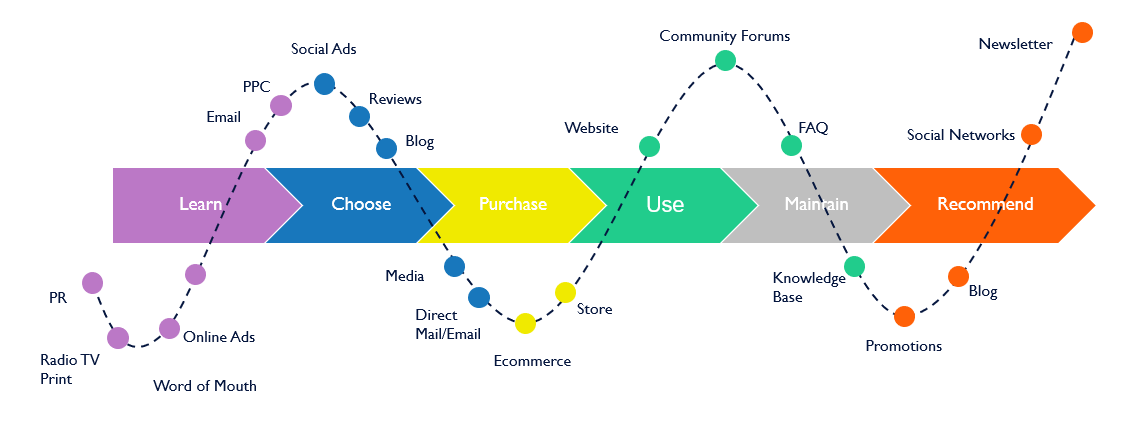 Learn
Choose
Purchase
Use
Mainrain
Recommend

PR
Radio TV Print
Word of Mouth
Online Ads
Email
PPC
Social Ads
Reviews
Blog
Media
Direct Mail/Email
Ecommerce
Store
Website
Community Forums
FAQ
Knowledge Base
Promotions
Blog
Social Networks
Newsletter